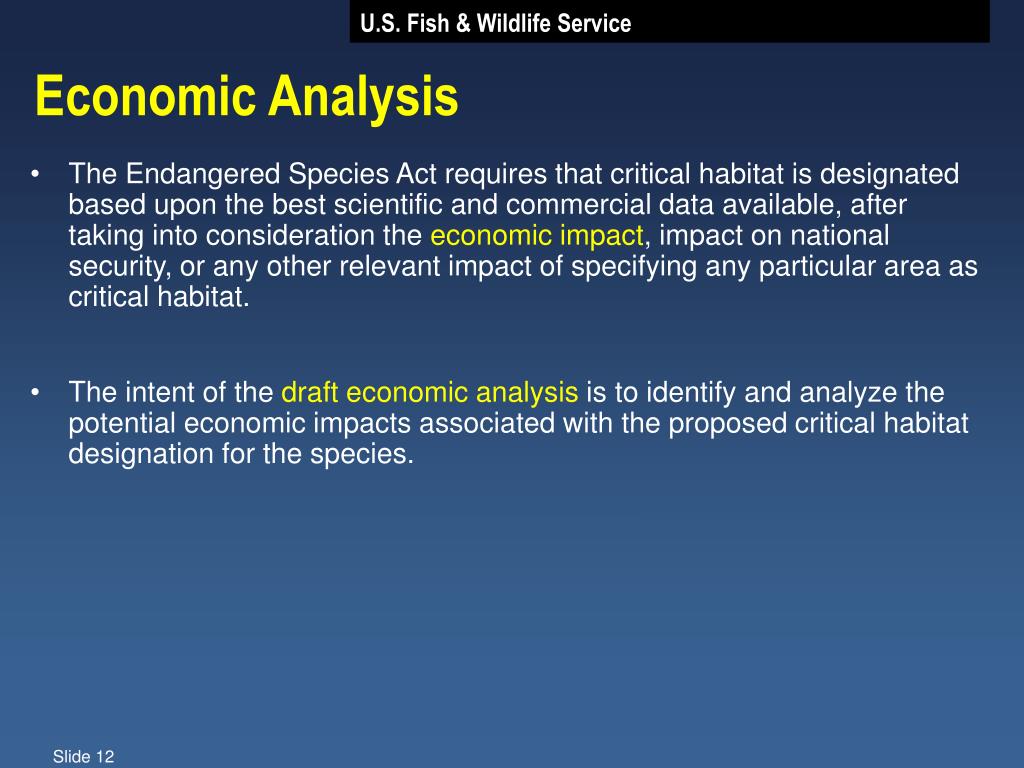 U.S. Fish & Wildlife Service

Economic Analysis

• The Endangered Species Act requires that critical habitat is designated based upon the best scientific and commercial data available, after taking into consideration the economic impact, impact on national security, or any other relevant impact of specifying any particular area as critical habitat.

• The intent of the draft economic analysis is to identify and analyze the potential economic impacts associated with the proposed critical habitat designation for the species.

Slide 12